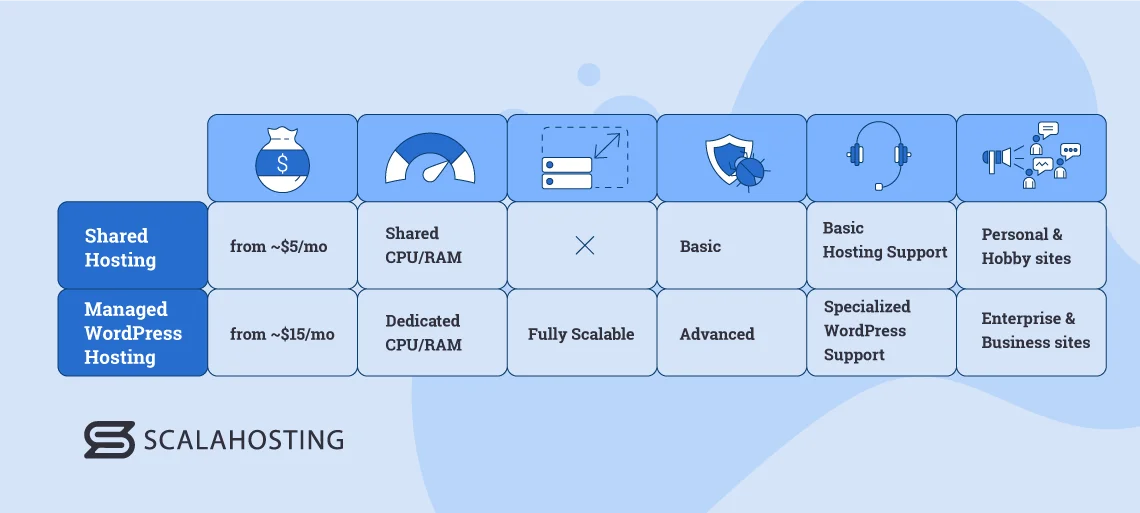 | | $ | | | | | |
|---|---|---|---|---|---|---|
| Shared Hosting | from ~$5/mo | Shared CPU/RAM | × | Basic | Basic Hosting Support | Personal & Hobby sites |
| Managed WordPress Hosting | from ~$15/mo | Dedicated CPU/RAM | Fully Scalable | Advanced | Specialized WordPress Support | Enterprise & Business sites |

SCALAHOSTING